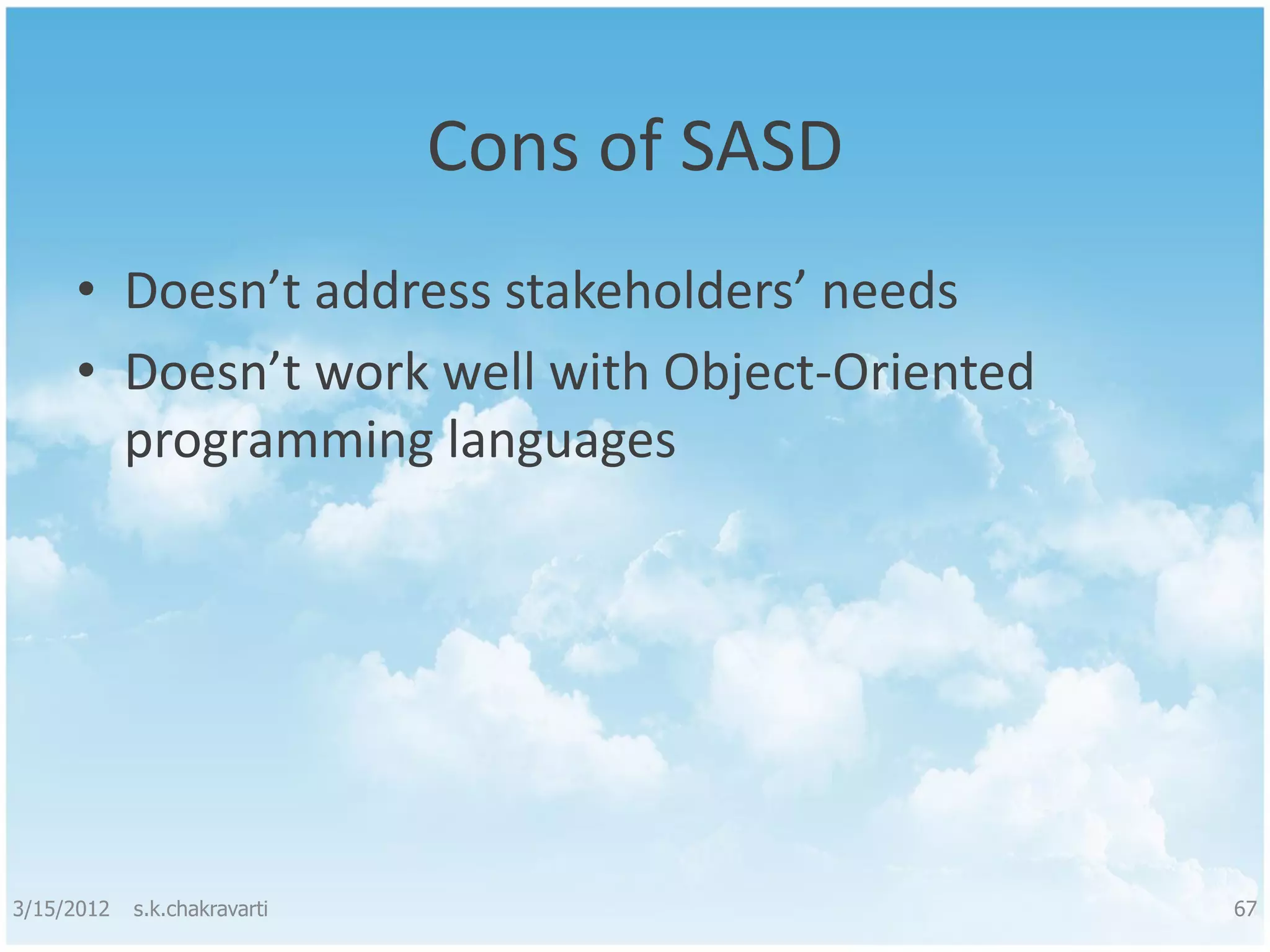 Cons of SASD

• Doesn’t address stakeholders’ needs
• Doesn’t work well with Object-Oriented programming languages

3/15/2012 s.k.chakravarti 67